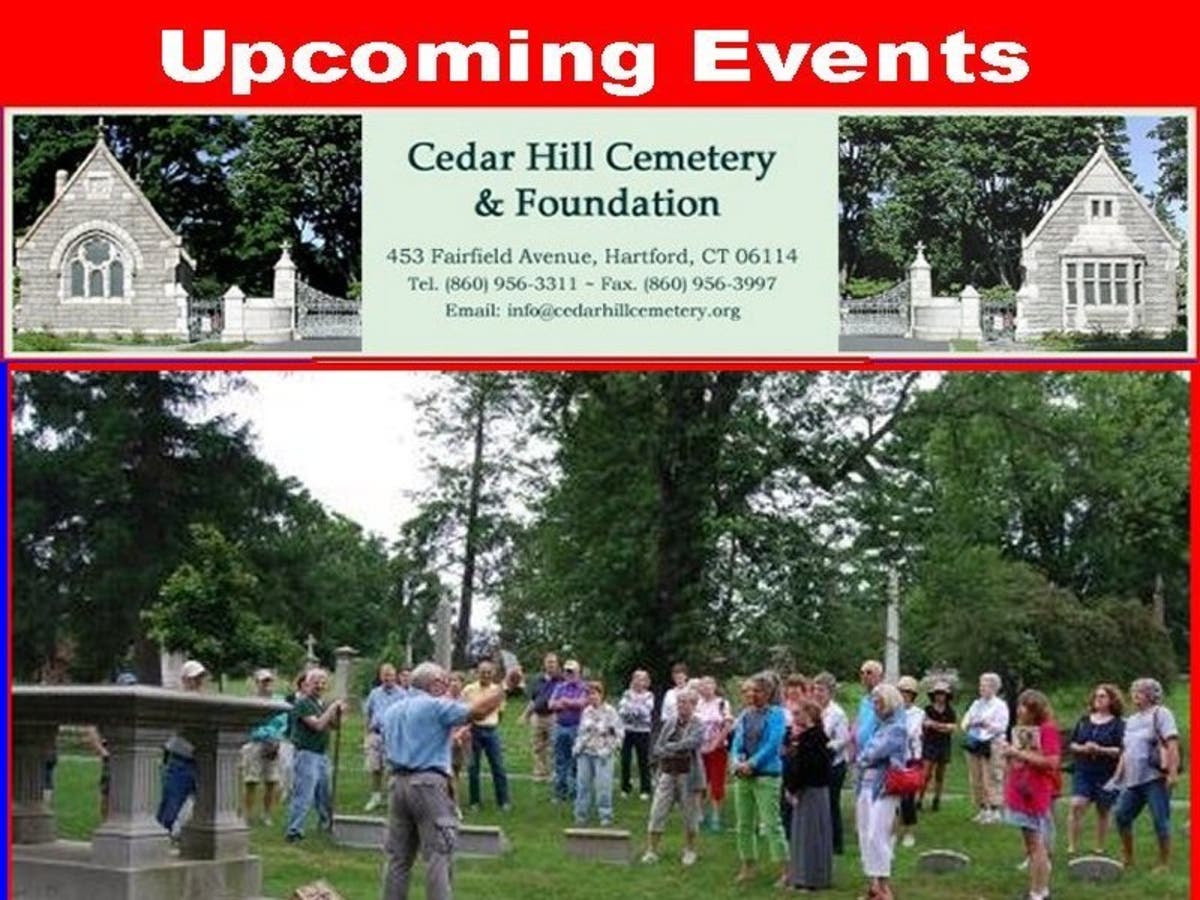 Upcoming Events

Cedar Hill Cemetery
& Foundation

453 Fairfield Avenue, Hartford, CT 06114
Tel. (860) 956-3311 ~ Fax. (860) 956-3997
Email: info@cedarhillcemetery.org